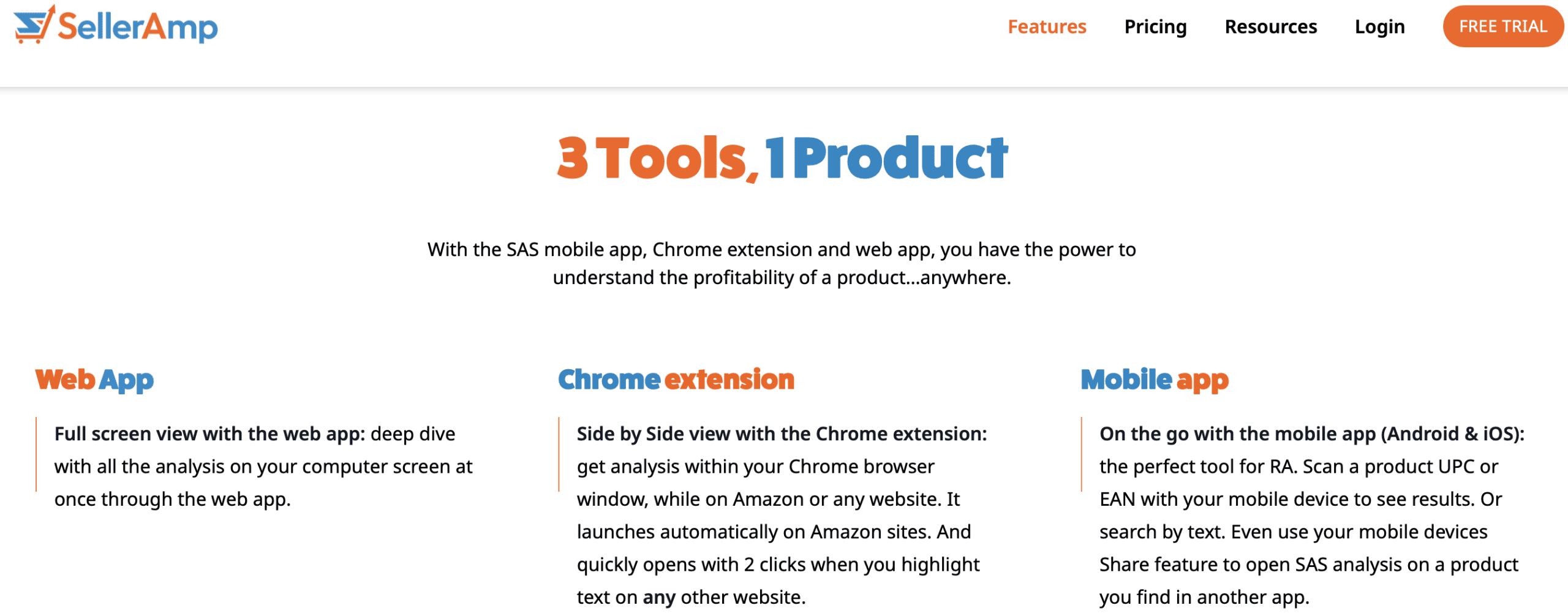 SellerAmp

Features Pricing Resources Login FREE TRIAL

3 Tools, 1 Product

With the SAS mobile app, Chrome extension and web app, you have the power to understand the profitability of a product...anywhere.

Web App

Full screen view with the web app: deep dive with all the analysis on your computer screen at once through the web app.

Chrome extension

Side by Side view with the Chrome extension: get analysis within your Chrome browser window, while on Amazon or any website. It launches automatically on Amazon sites. And quickly opens with 2 clicks when you highlight text on any other website.

Mobile app

On the go with the mobile app (Android & iOS): the perfect tool for RA. Scan a product UPC or EAN with your mobile device to see results. Or search by text. Even use your mobile devices Share feature to open SAS analysis on a product you find in another app.